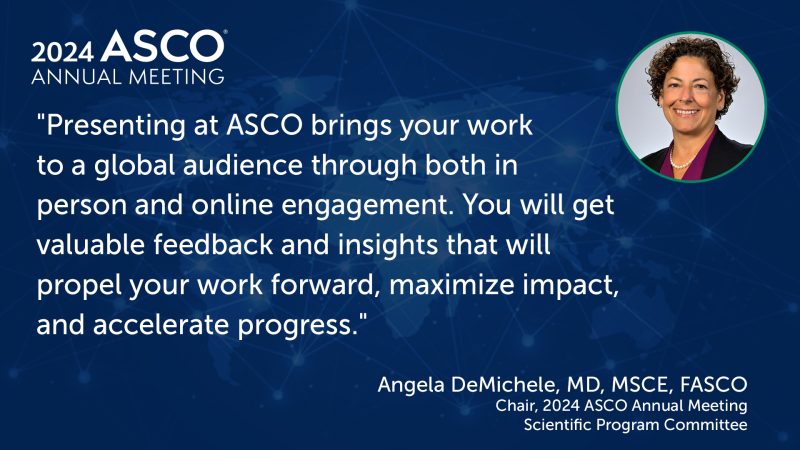 2024 ASCO®
ANNUAL MEETING

"Presenting at ASCO brings your work to a global audience through both in person and online engagement. You will get valuable feedback and insights that will propel your work forward, maximize impact, and accelerate progress."

Angela DeMichele, MD, MSCE, FASCO
Chair, 2024 ASCO Annual Meeting
Scientific Program Committee